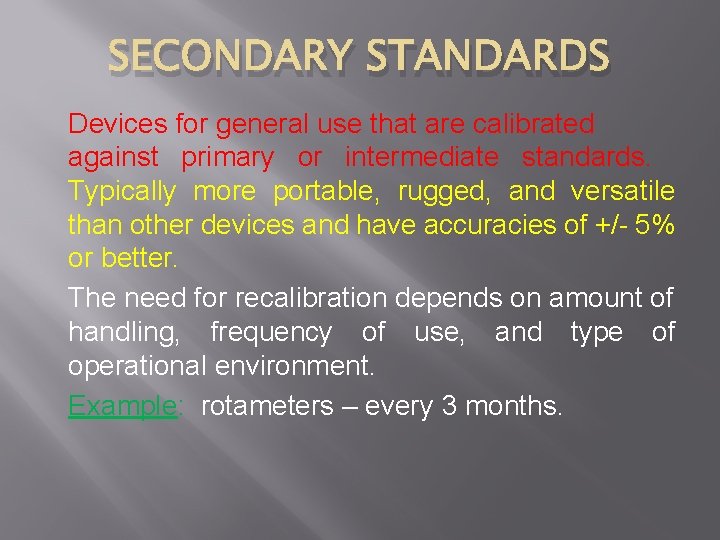 SECONDARY STANDARDS

Devices for general use that are calibrated against primary or intermediate standards. Typically more portable, rugged, and versatile than other devices and have accuracies of +/- 5% or better.

The need for recalibration depends on amount of handling, frequency of use, and type of operational environment.

Example: rotameters – every 3 months.